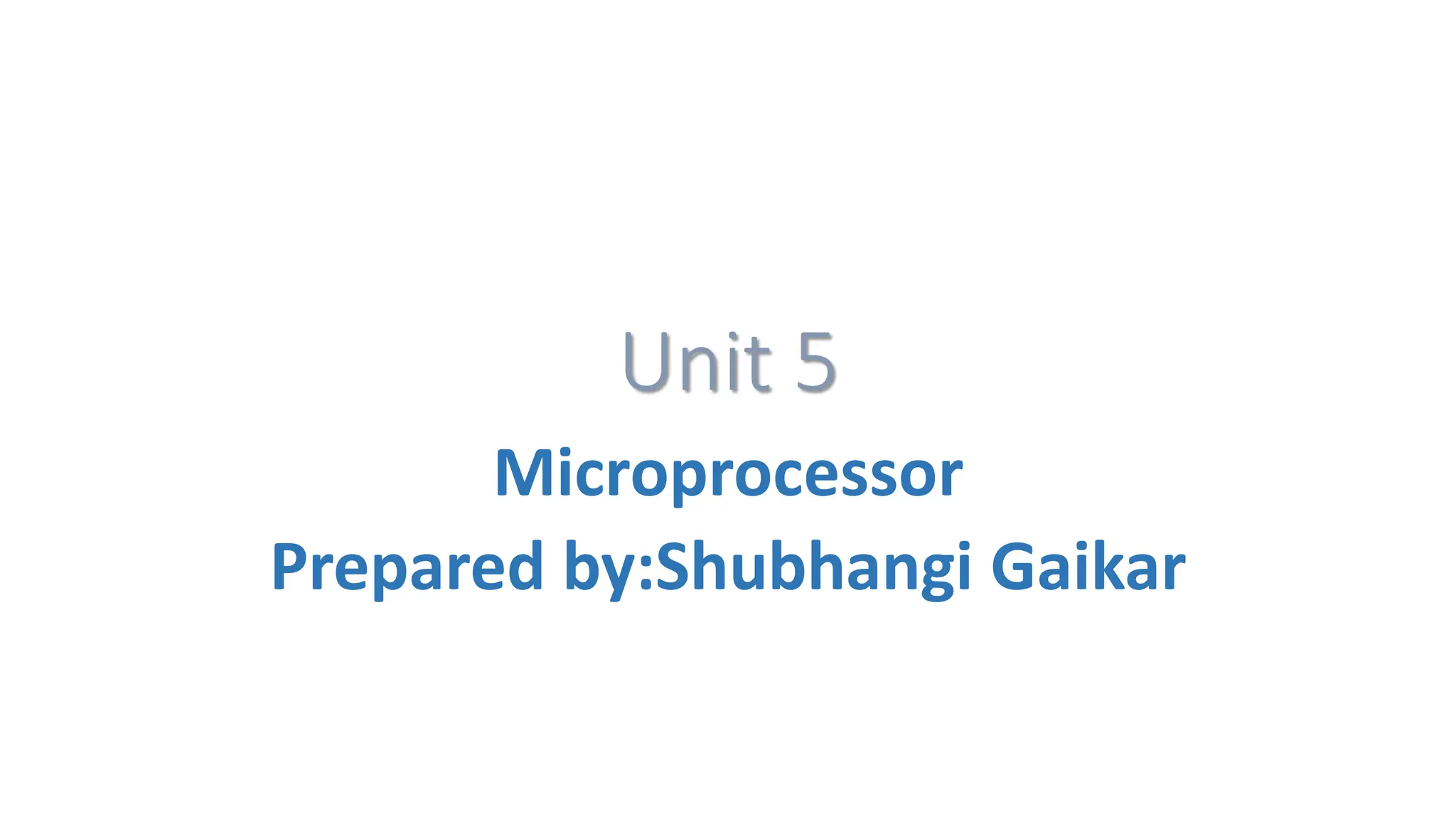 Unit 5

Microprocessor
Prepared by:Shubhangi Gaikar